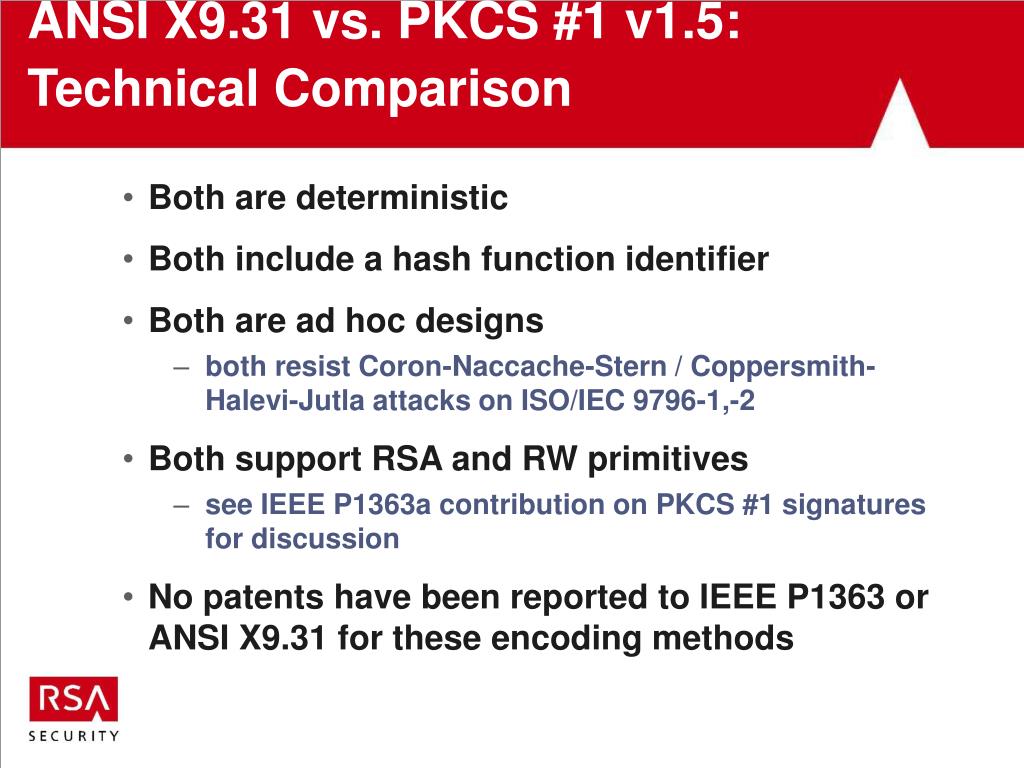 ANSI X9.31 vs. PKCS #1 v1.5: Technical Comparison

• Both are deterministic
• Both include a hash function identifier
• Both are ad hoc designs
– both resist Coron-Naccache-Stern / Coppersmith-Halevi-Jutla attacks on ISO/IEC 9796-1,-2
• Both support RSA and RW primitives
– see IEEE P1363a contribution on PKCS #1 signatures for discussion
• No patents have been reported to IEEE P1363 or ANSI X9.31 for these encoding methods

RSA
SECURITY